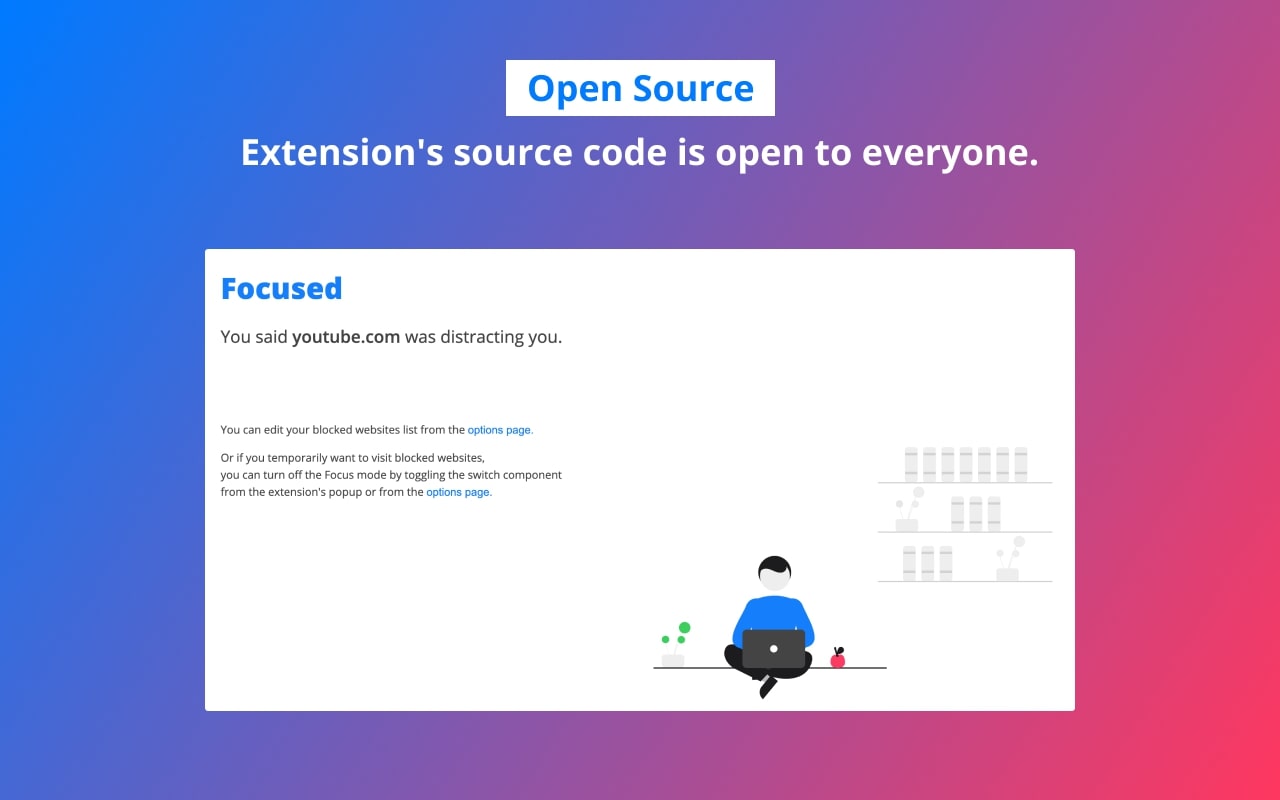 Open Source

Extension's source code is open to everyone.

Focused

You said youtube.com was distracting you.

You can edit your blocked websites list from the options page.

Or if you temporarily want to visit blocked websites, you can turn off the Focus mode by toggling the switch component from the extension's popup or from the options page.